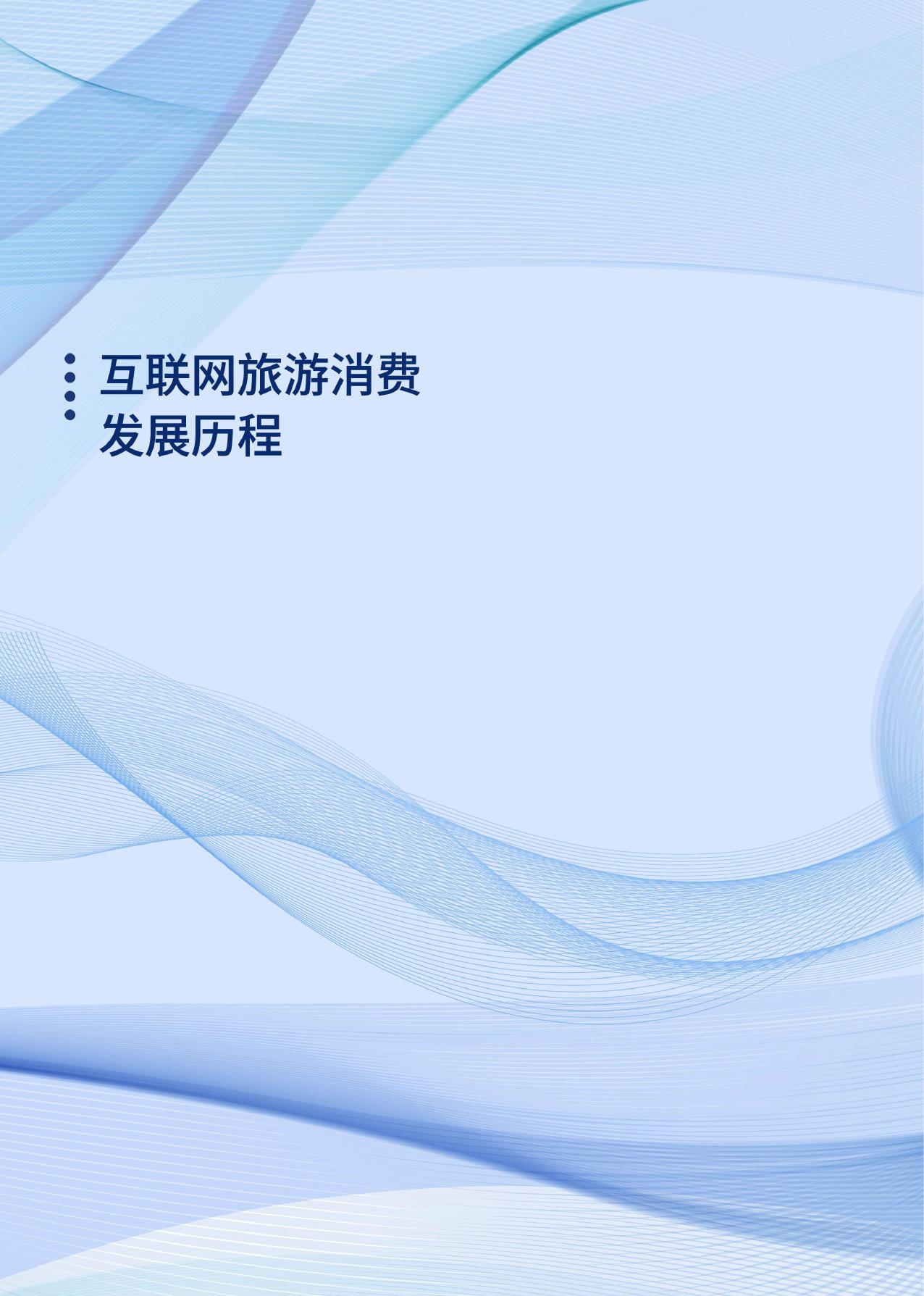 互联网旅游消费
发展历程